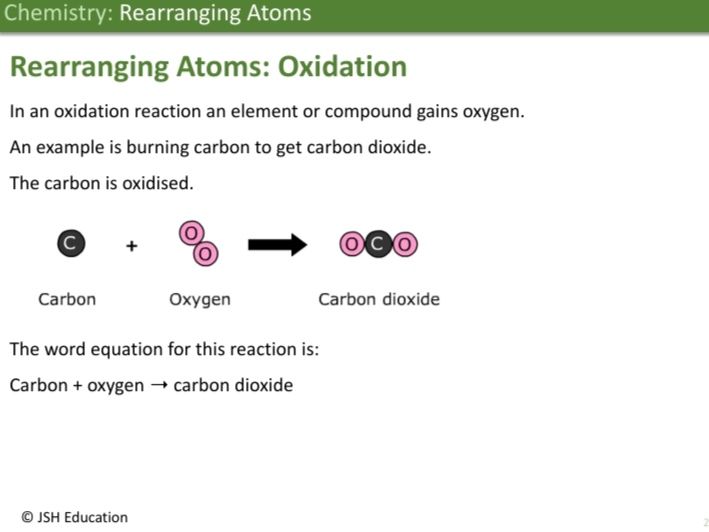 Chemistry: Rearranging Atoms

Rearranging Atoms: Oxidation

In an oxidation reaction an element or compound gains oxygen.

An example is burning carbon to get carbon dioxide.

The carbon is oxidised.

C + O O → O C O

Carbon Oxygen Carbon dioxide

The word equation for this reaction is:

Carbon + oxygen → carbon dioxide

© JSH Education

2